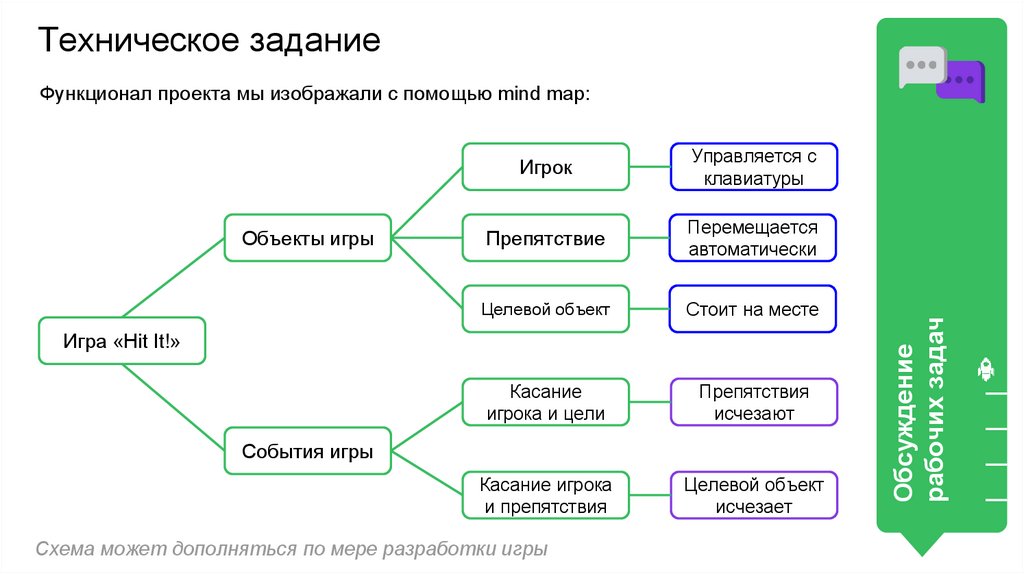 Техническое задание

Функционал проекта мы изображали с помощью mind map:

Игра «Hit It!»

Объекты игры

Игрок

Управляется с клавиатуры

Препятствие

Перемещается автоматически

Целевой объект

Стоит на месте

События игры

Касание игрока и цели

Препятствия исчезают

Касание игрока и препятствия

Целевой объект исчезает

Схема может дополняться по мере разработки игры

Обсуждение рабочих задач